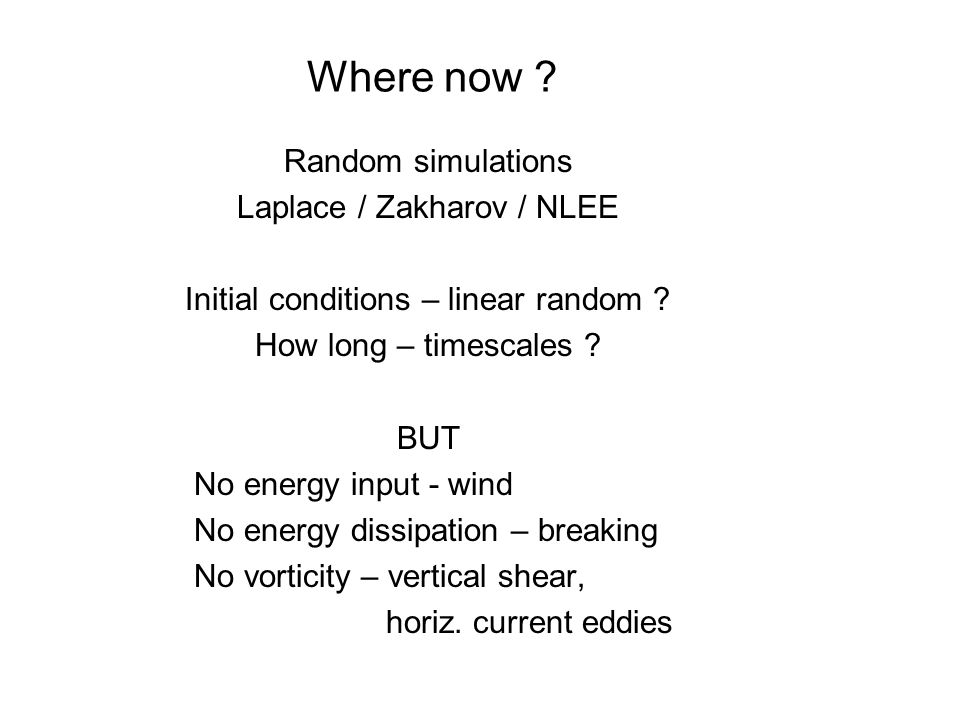 Where now ?

Random simulations
Laplace / Zakharov / NLEE

Initial conditions – linear random ?
How long – timescales ?

BUT
No energy input - wind
No energy dissipation – breaking
No vorticity – vertical shear,
horiz. current eddies